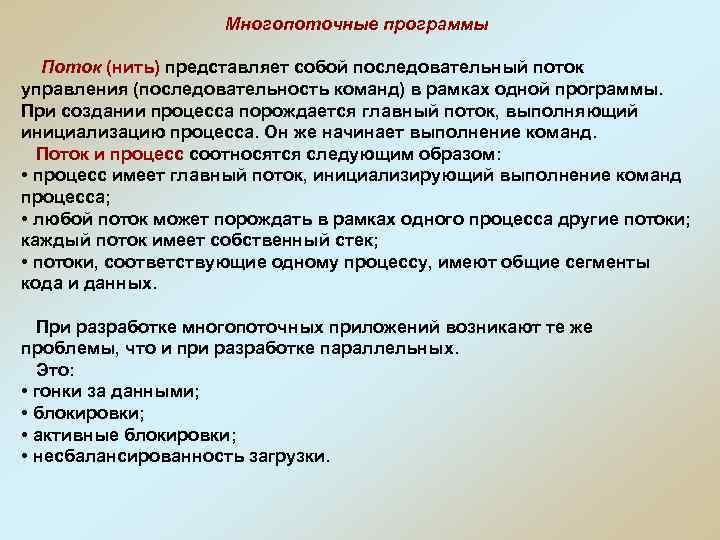 Многопоточные программы

Поток (нить) представляет собой последовательный поток управления (последовательность команд) в рамках одной программы. При создании процесса порождается главный поток, выполняющий инициализацию процесса. Он же начинает выполнение команд.

Поток и процесс соотносятся следующим образом:
• процесс имеет главный поток, инициализирующий выполнение команд процесса;
• любой поток может порождать в рамках одного процесса другие потоки; каждый поток имеет собственный стек;
• потоки, соответствующие одному процессу, имеют общие сегменты кода и данных.

При разработке многопоточных приложений возникают те же проблемы, что и при разработке параллельных.
Это:
• гонки за данными;
• блокировки;
• активные блокировки;
• несбалансированность загрузки.